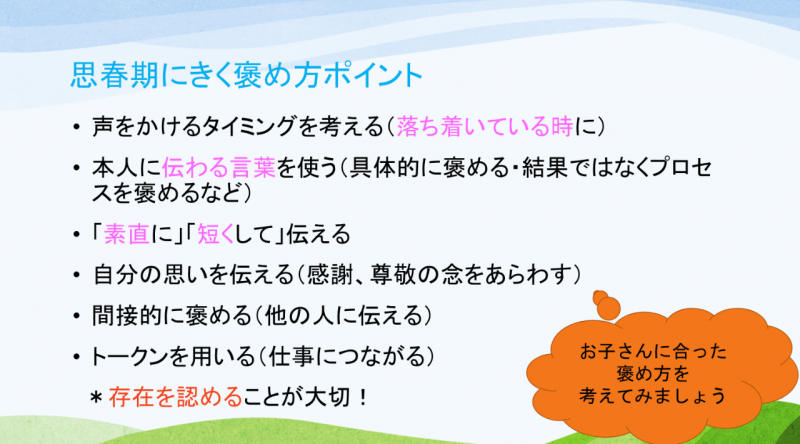 思春期にきく褒め方ポイント

• 声をかけるタイミングを考える（落ち着いている時に）

• 本人に伝わる言葉を使う（具体的に褒める・結果ではなくプロセスを褒めるなど）

• 「素直に」「短くして」伝える

• 自分の思いを伝える（感謝、尊敬の念をあらわす）

• 間接的に褒める（他の人に伝える）

• トークンを用いる（仕事につながる）

＊存在を認めることが大切！

お子さんに合った褒め方を考えてみましょう